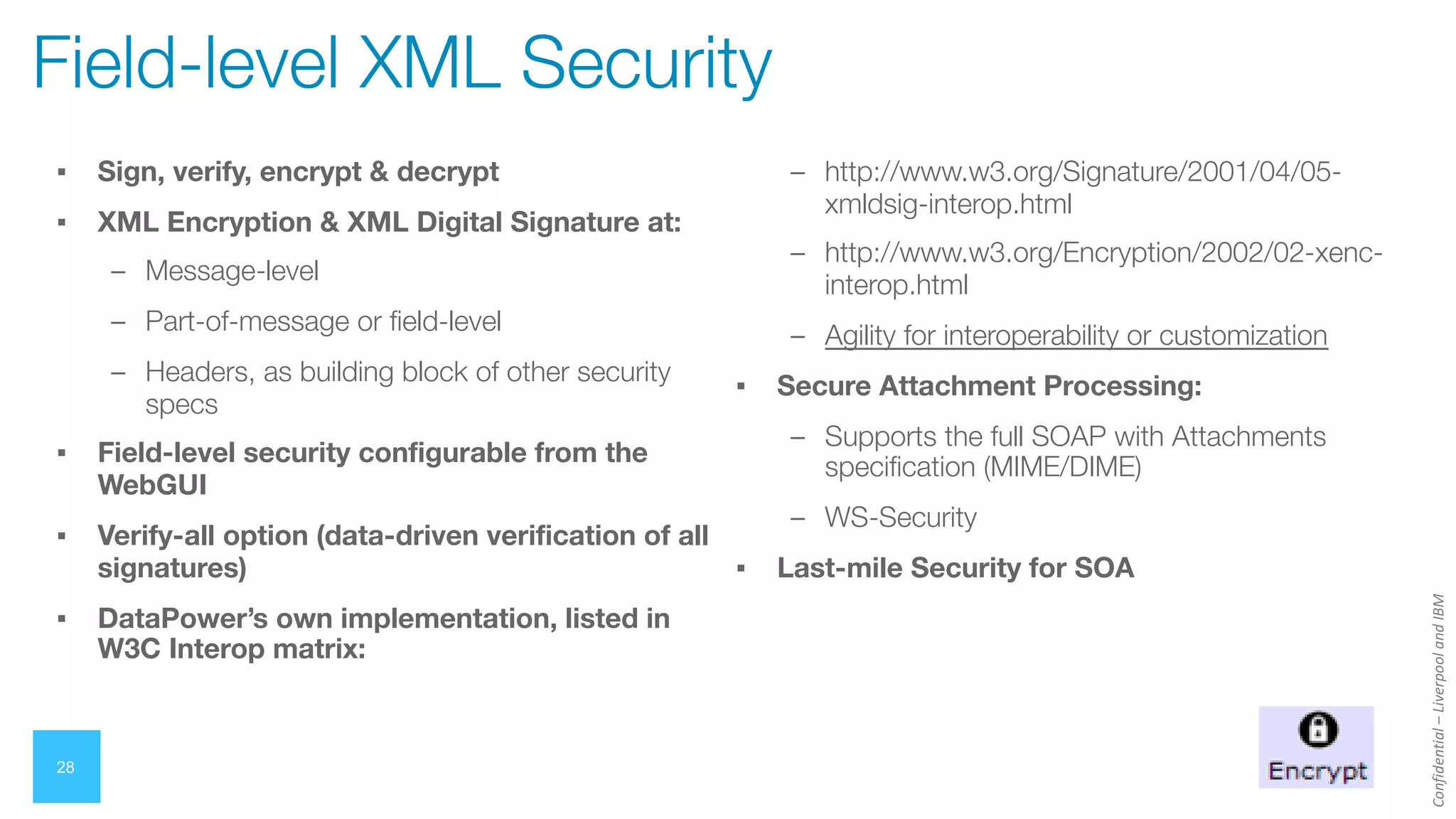 Field-level XML Security

▪ Sign, verify, encrypt & decrypt

▪ XML Encryption & XML Digital Signature at:

– Message-level

– Part-of-message or field-level

– Headers, as building block of other security specs

▪ Field-level security configurable from the WebGUI

▪ Verify-all option (data-driven verification of all signatures)

▪ DataPower's own implementation, listed in W3C Interop matrix:

– http://www.w3.org/Signature/2001/04/05-xmldsig-interop.html

– http://www.w3.org/Encryption/2002/02-xenc-interop.html

– Agility for interoperability or customization

▪ Secure Attachment Processing:

– Supports the full SOAP with Attachments specification (MIME/DIME)

– WS-Security

▪ Last-mile Security for SOA

28

Encrypt

Confidential – Liverpool and IBM